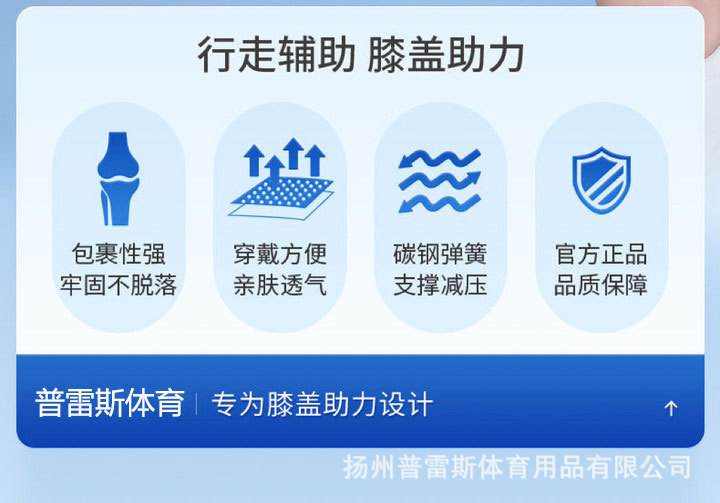 行走辅助 膝盖助力

包裹性强
牢固不脱落

穿戴方便
亲肤透气

碳钢弹簧
支撑减压

官方正品
品质保障

普雷斯体育 | 专为膝盖助力设计 ↑

扬州普雷斯体育用品有限公司